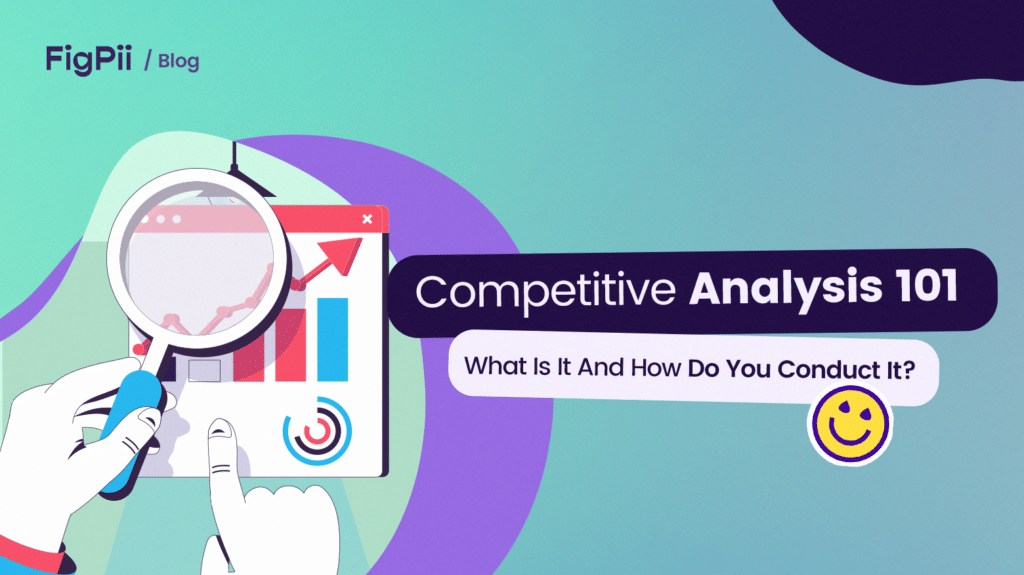 FigPii / Blog

Competitive Analysis 101

What Is It And How Do You Conduct It?